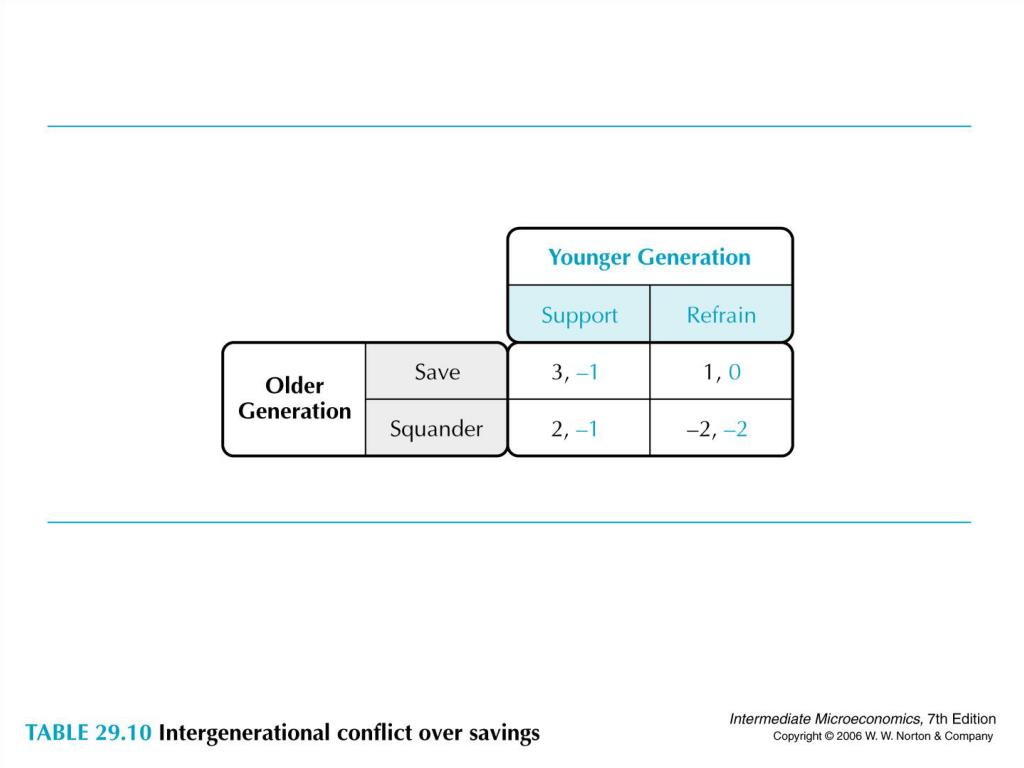 | | | Younger Generation | |
|---|---|---|---|
| | | Support | Refrain |
| Older Generation | Save | 3, –1 | 1, 0 |
| | Squander | 2, –1 | –2, –2 |

TABLE 29.10 Intergenerational conflict over savings

Intermediate Microeconomics, 7th Edition
Copyright © 2006 W. W. Norton & Company